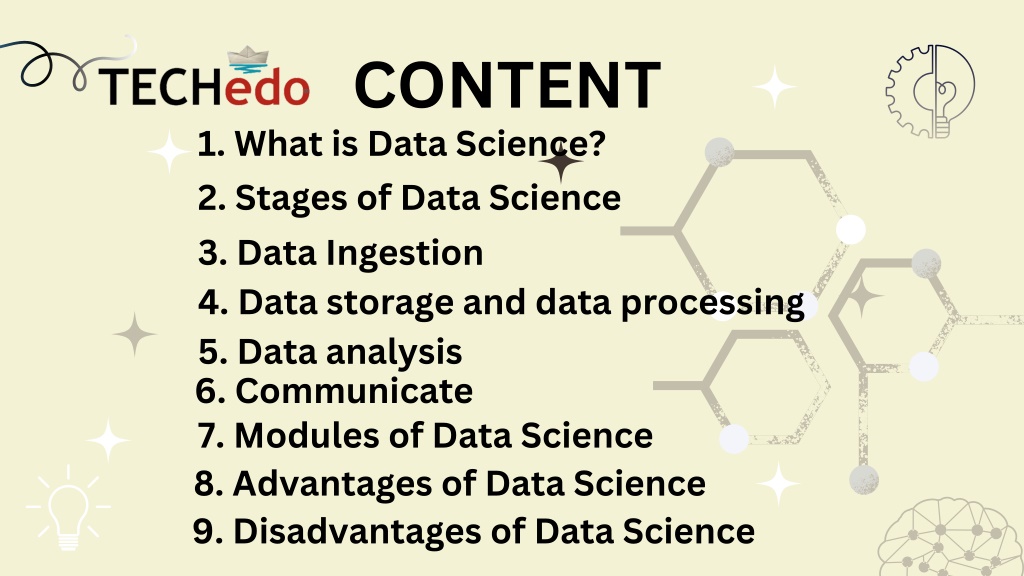 TECHedo CONTENT

1. What is Data Science?
2. Stages of Data Science
3. Data Ingestion
4. Data storage and data processing
5. Data analysis
6. Communicate
7. Modules of Data Science
8. Advantages of Data Science
9. Disadvantages of Data Science